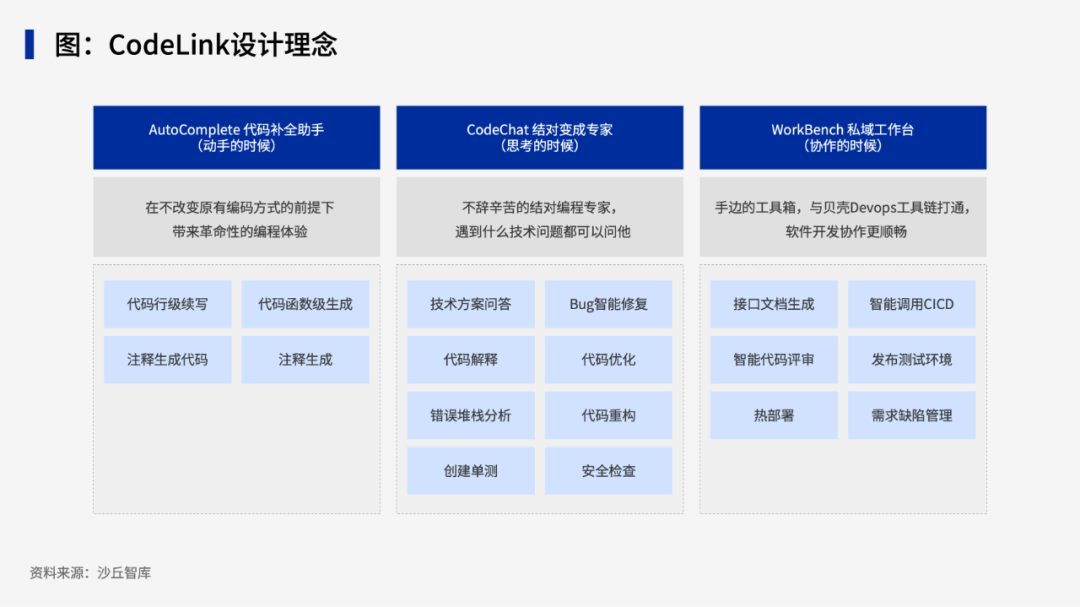 图：CodeLink设计理念

AutoComplete 代码补全助手
（动手的时候）

在不改变原有编码方式的前提下
带来革命性的编程体验

代码行级续写
代码函数级生成
注释生成代码
注释生成

CodeChat 结对变成专家
（思考的时候）

不辞辛苦的结对编程专家，
遇到什么技术问题都可以问他

技术方案问答
Bug智能修复
代码解释
代码优化
错误堆栈分析
代码重构
创建单测
安全检查

WorkBench 私域工作台
（协作的时候）

手边的工具箱，与贝壳Devops工具链打通，
软件开发协作更顺畅

接口文档生成
智能调用CICD
智能代码评审
发布测试环境
热部署
需求缺陷管理

资料来源：沙丘智库